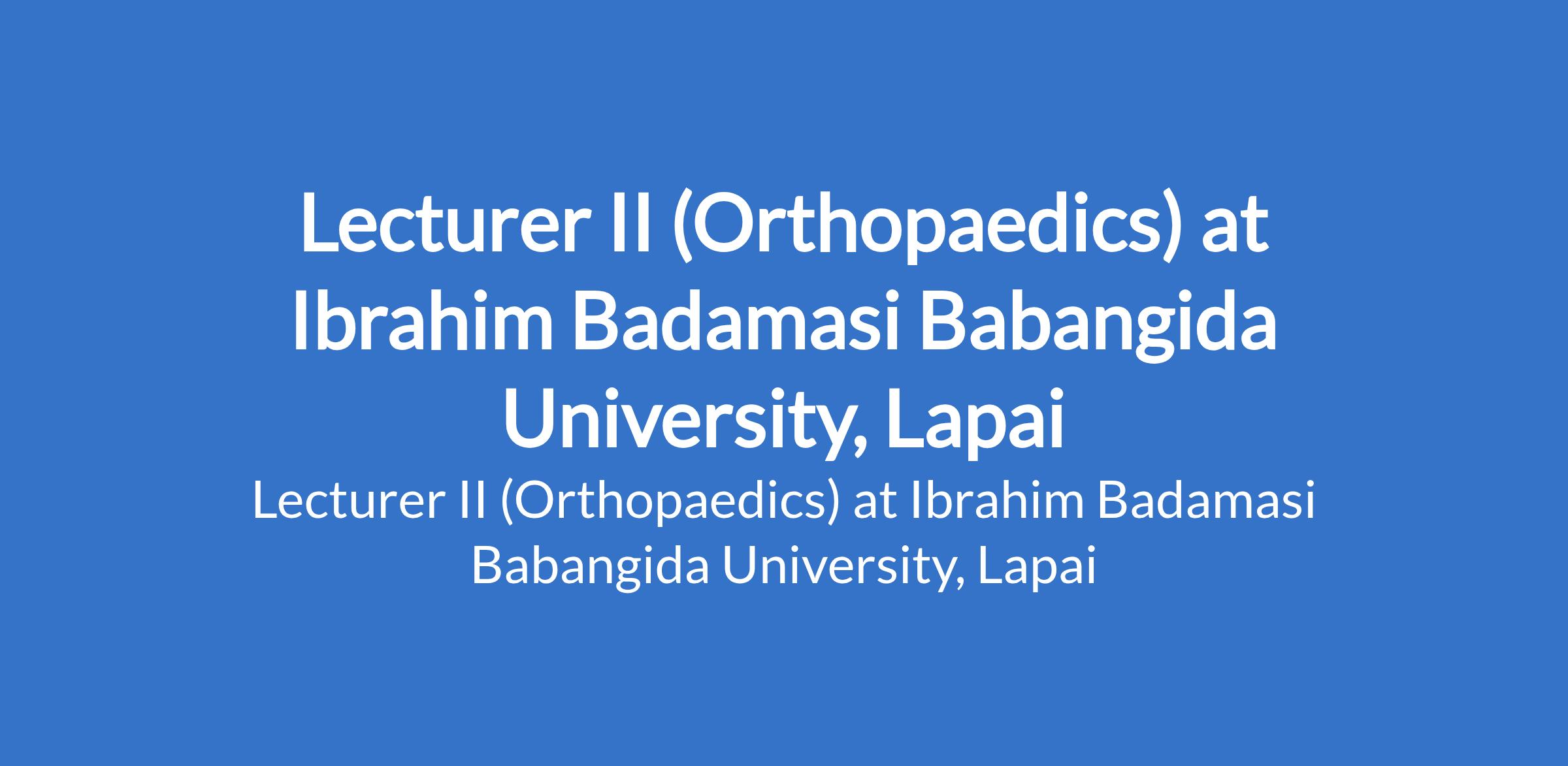 Lecturer II (Orthopaedics) at Ibrahim Badamasi Babangida University, Lapai

Lecturer II (Orthopaedics) at Ibrahim Badamasi Babangida University, Lapai